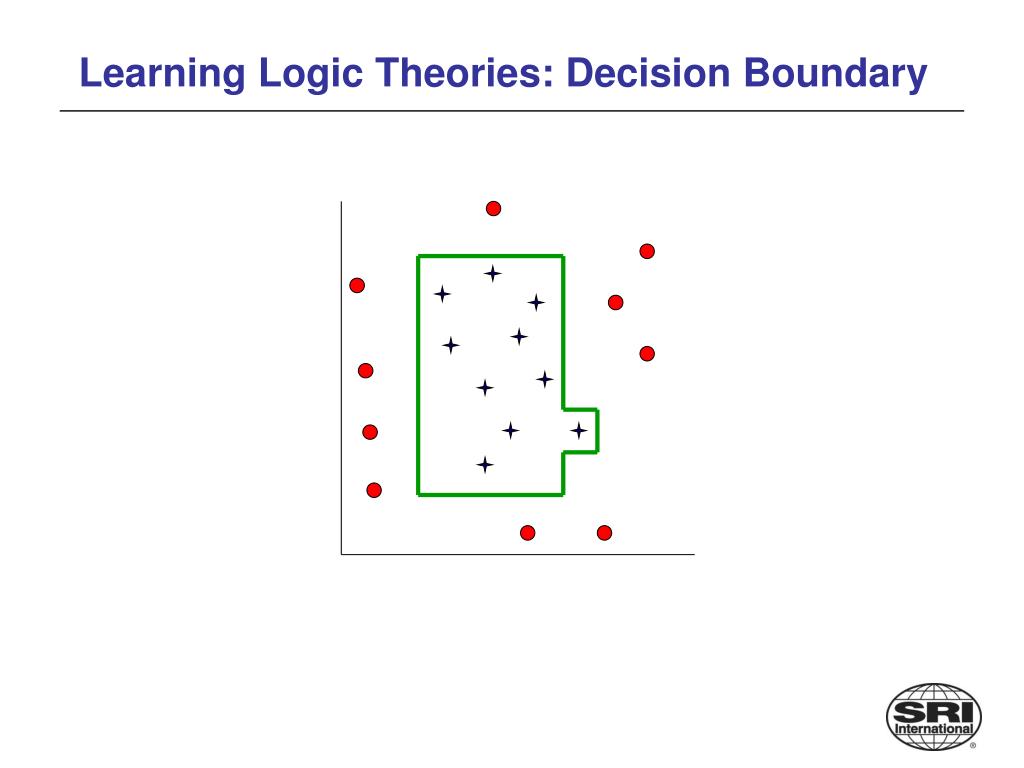 Learning Logic Theories: Decision Boundary

SRI
International
®